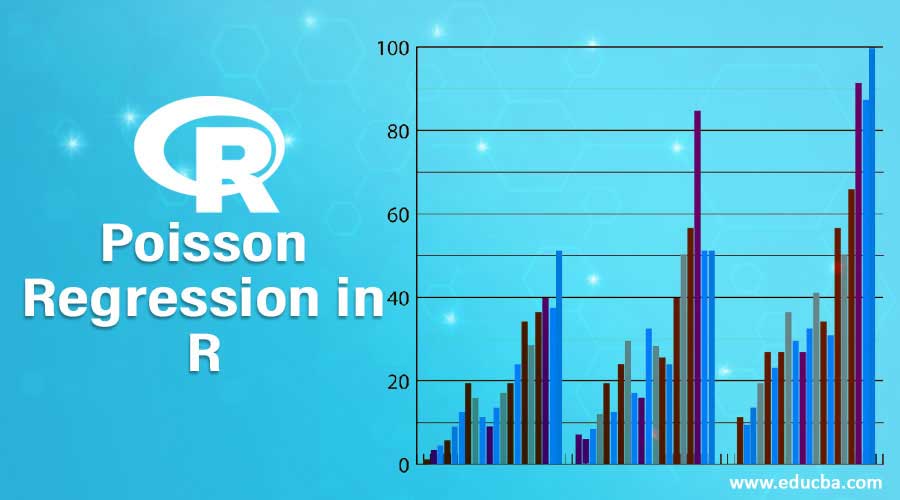 R

Poisson Regression in R

100
80
60
40
20
0

www.educba.com